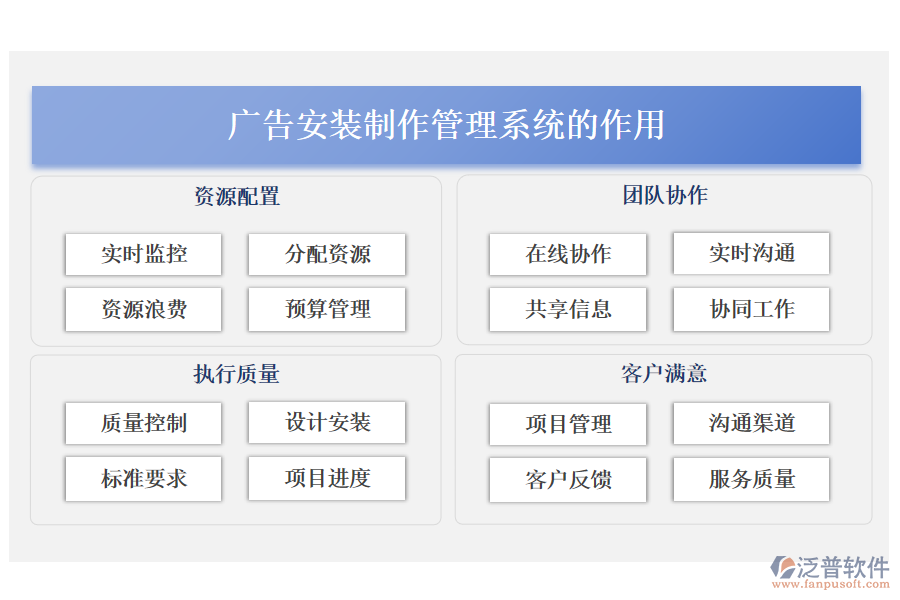 广告安装制作管理系统的作用

资源配置

实时监控
分配资源
资源浪费
预算管理

团队协作

在线协作
实时沟通
共享信息
协同工作

执行质量

质量控制
设计安装
标准要求
项目进度

客户满意

项目管理
沟通渠道
客户反馈
服务质量

泛普软件
www.fanpusoft.com